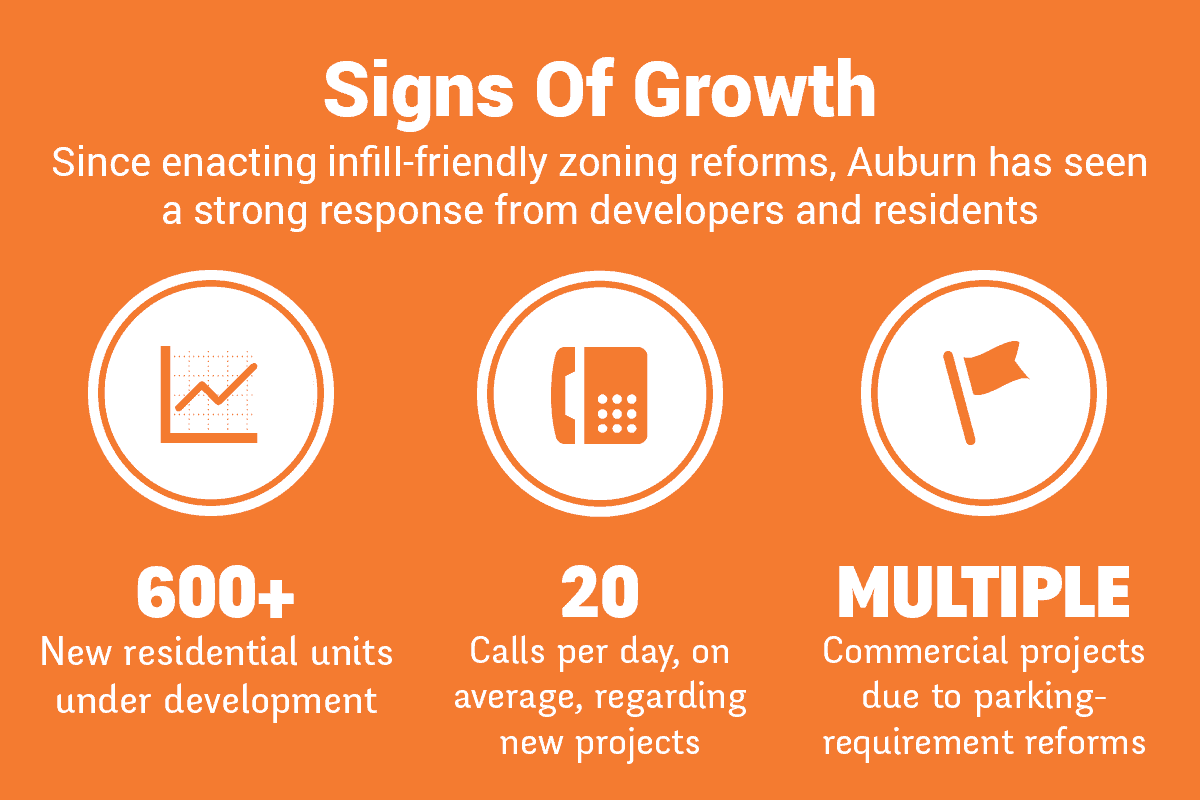 Signs Of Growth

Since enacting infill-friendly zoning reforms, Auburn has seen a strong response from developers and residents

600+
New residential units under development

20
Calls per day, on average, regarding new projects

MULTIPLE
Commercial projects due to parking-requirement reforms